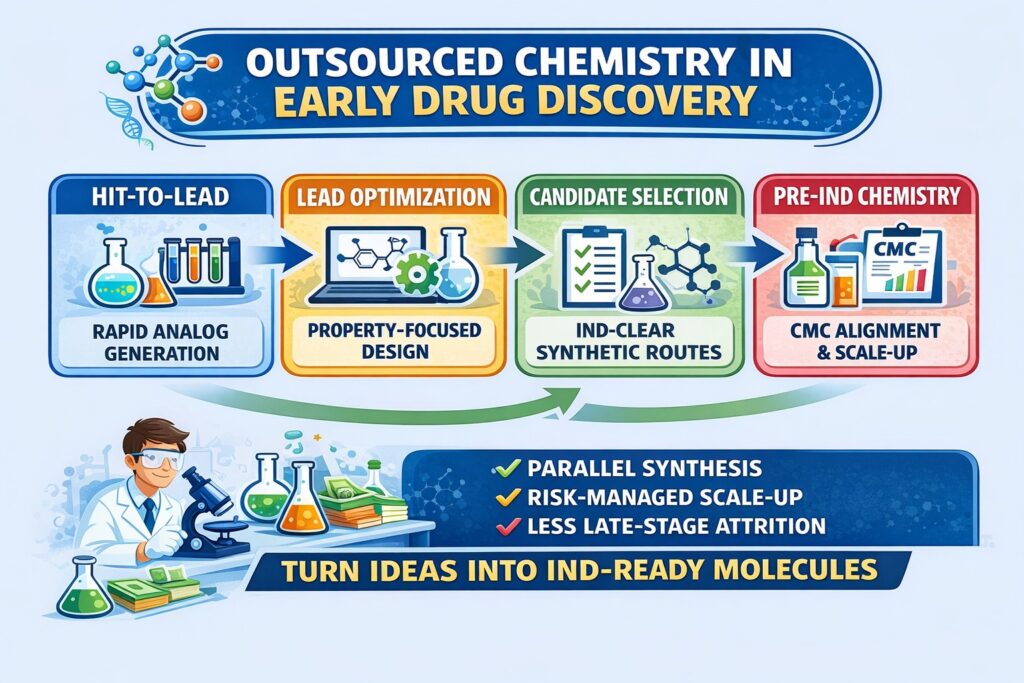 OUTSOURCED CHEMISTRY IN EARLY DRUG DISCOVERY

HIT-TO-LEAD

RAPID ANALOG GENERATION

LEAD OPTIMIZATION

PROPERTY-FOCUSED DESIGN

CANDIDATE SELECTION

IND-CLEAR SYNTHETIC ROUTES

PRE-IND CHEMISTRY

CMC

CMC ALIGNMENT & SCALE-UP

PARALLEL SYNTHESIS
RISK-MANAGED SCALE-UP
LESS LATE-STAGE ATTRITION

TURN IDEAS INTO IND-READY MOLECULES